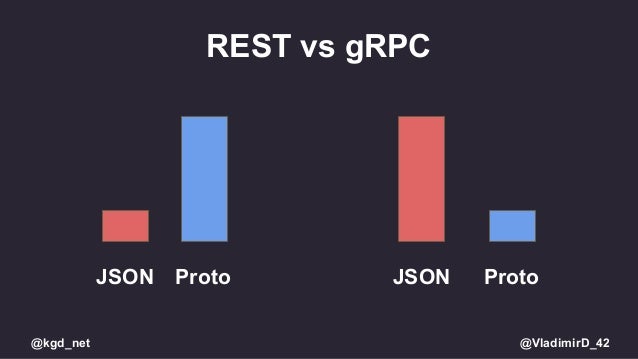 REST vs gRPC

JSON Proto

JSON Proto

@kgd_net

@VladimirD_42